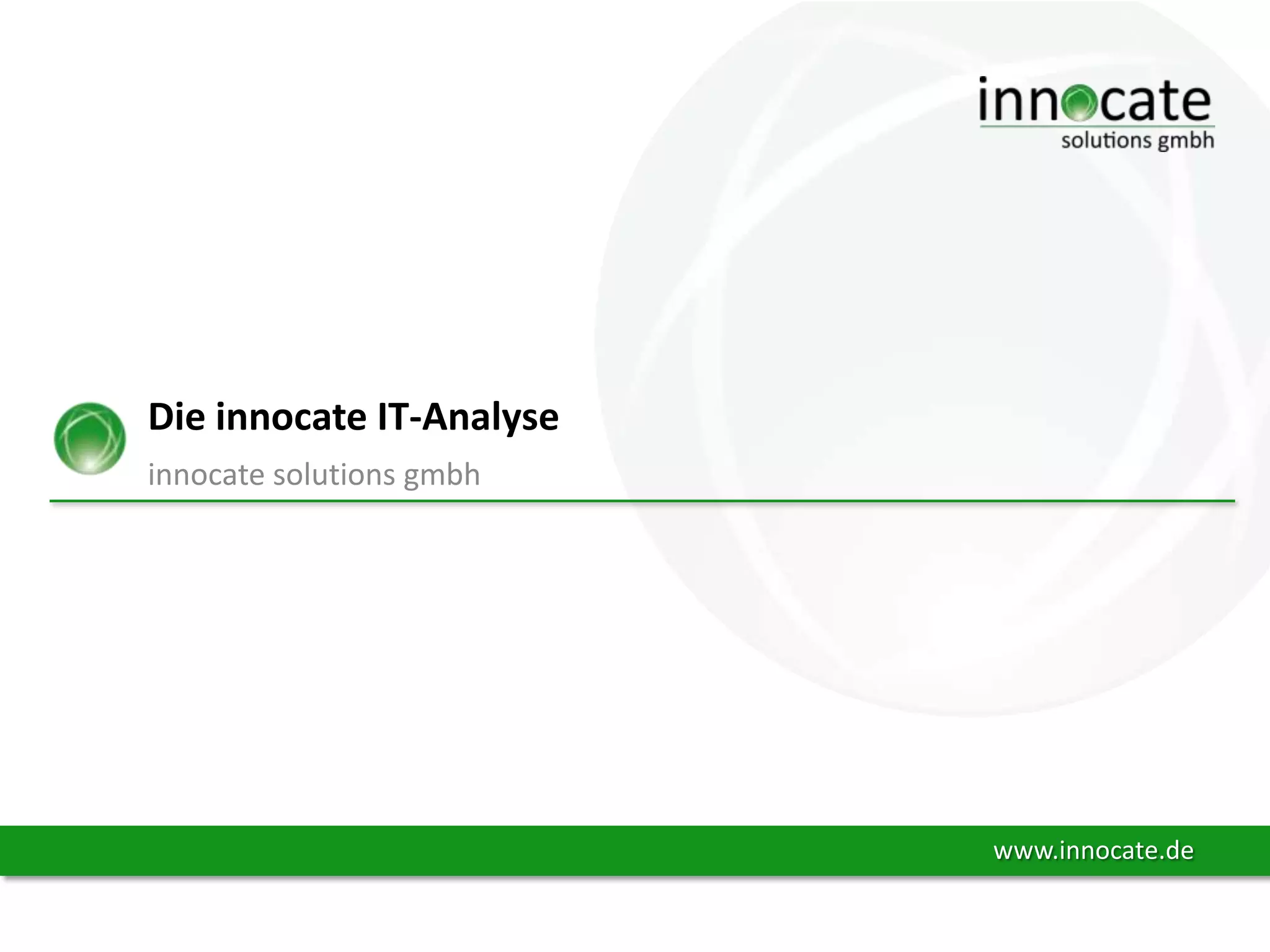 innocate
solutions gmbh

Die innocate IT-Analyse

innocate solutions gmbh

www.innocate.de